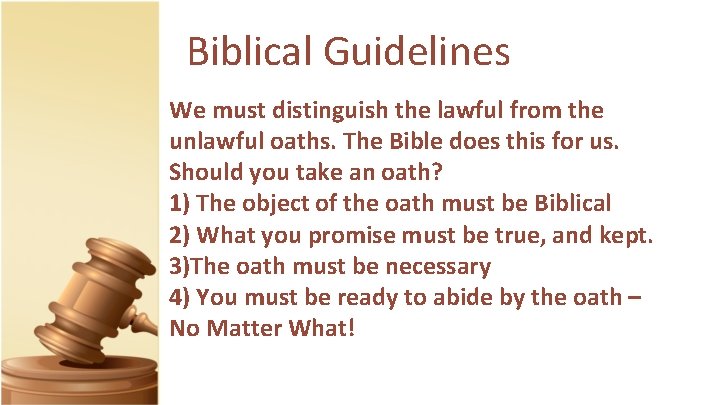 Biblical Guidelines

We must distinguish the lawful from the unlawful oaths. The Bible does this for us.
Should you take an oath?
1) The object of the oath must be Biblical
2) What you promise must be true, and kept.
3)The oath must be necessary
4) You must be ready to abide by the oath – No Matter What!